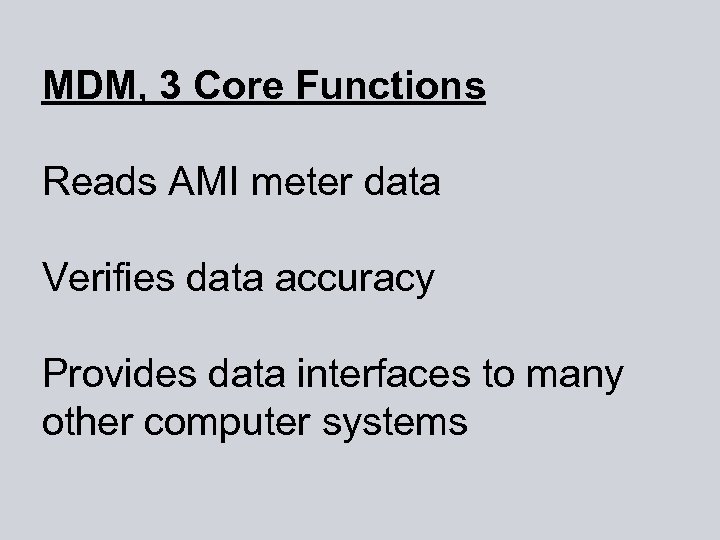 MDM, 3 Core Functions

Reads AMI meter data

Verifies data accuracy

Provides data interfaces to many other computer systems